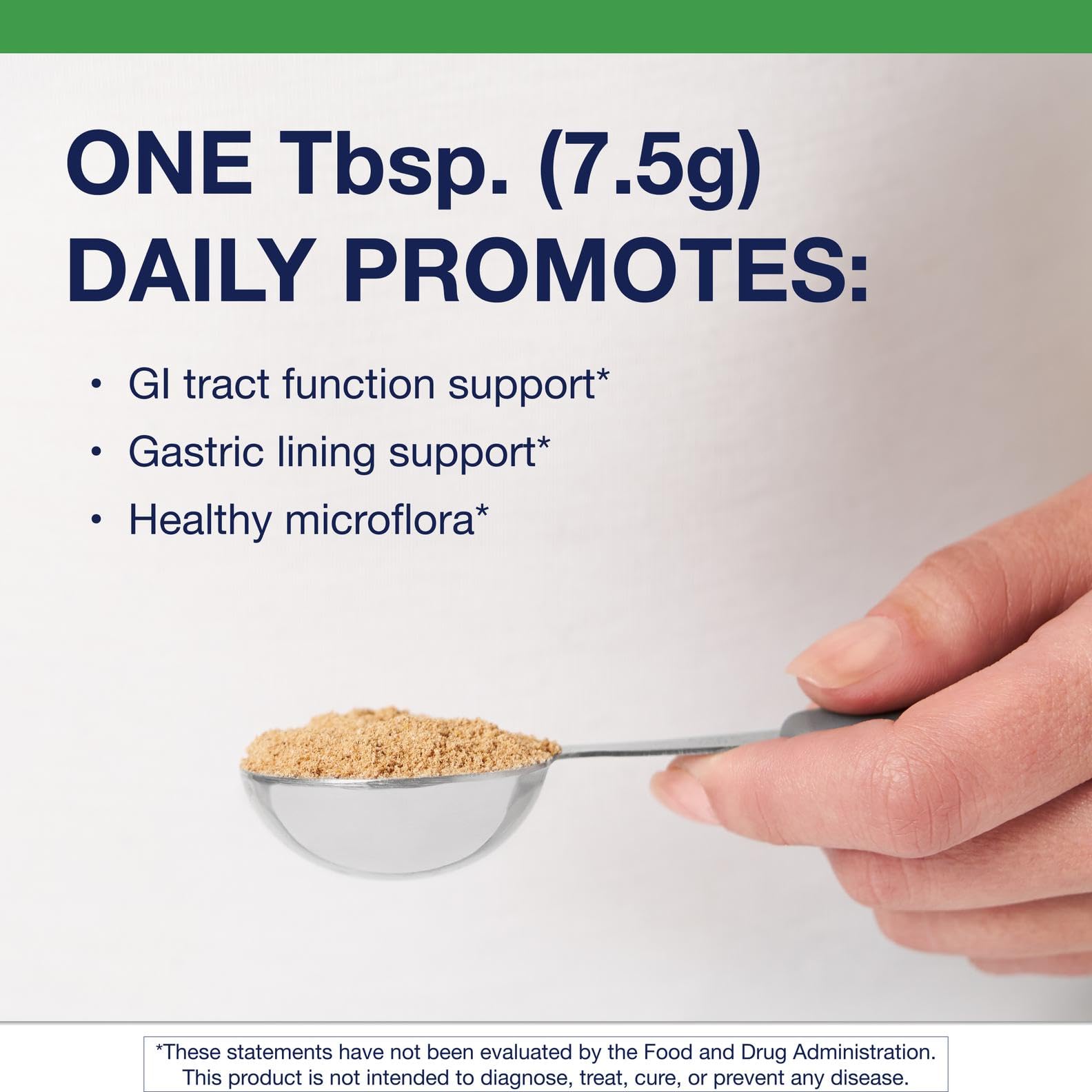 ONE Tbsp. (7.5g) DAILY PROMOTES:

• GI tract function support*
• Gastric lining support*
• Healthy microflora*

*These statements have not been evaluated by the Food and Drug Administration. This product is not intended to diagnose, treat, cure, or prevent any disease.